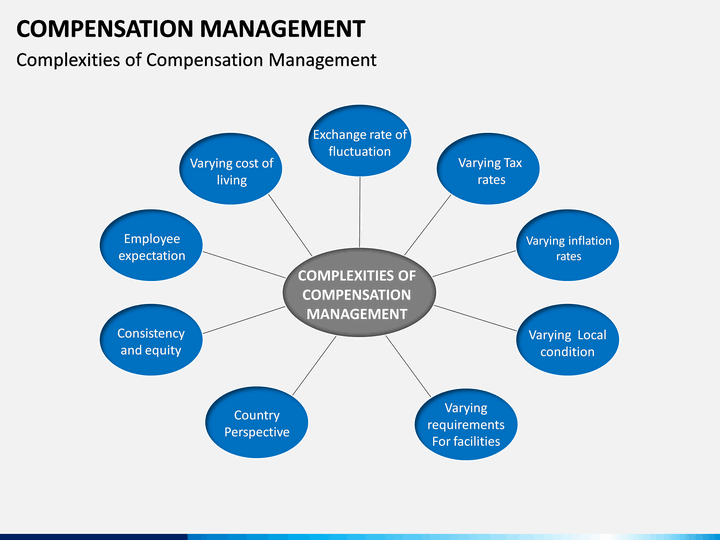 COMPENSATION MANAGEMENT

Complexities of Compensation Management

COMPLEXITIES OF COMPENSATION MANAGEMENT

Exchange rate of fluctuation

Varying Tax rates

Varying inflation rates

Varying Local condition

Varying requirements For facilities

Country Perspective

Consistency and equity

Employee expectation

Varying cost of living